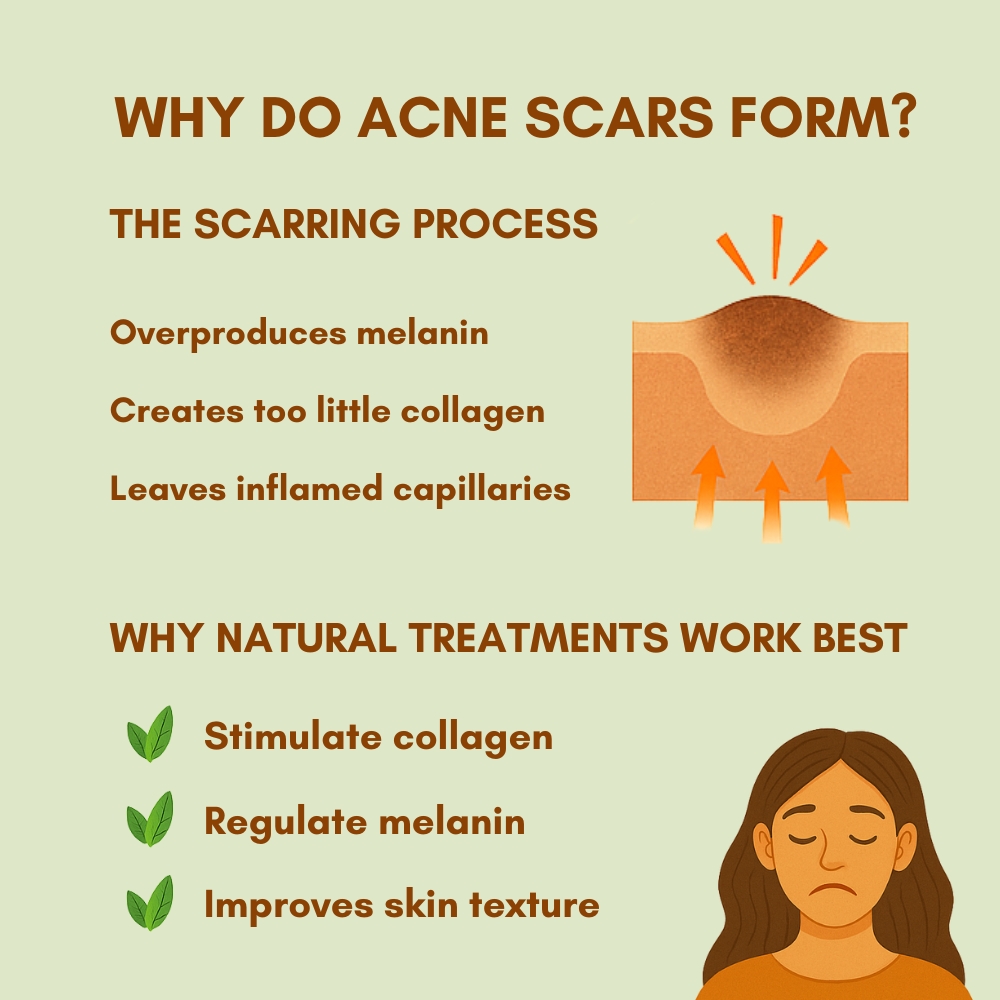 WHY DO ACNE SCARS FORM?

THE SCARRING PROCESS

Overproduces melanin

Creates too little collagen

Leaves inflamed capillaries

WHY NATURAL TREATMENTS WORK BEST

Stimulate collagen

Regulate melanin

Improves skin texture